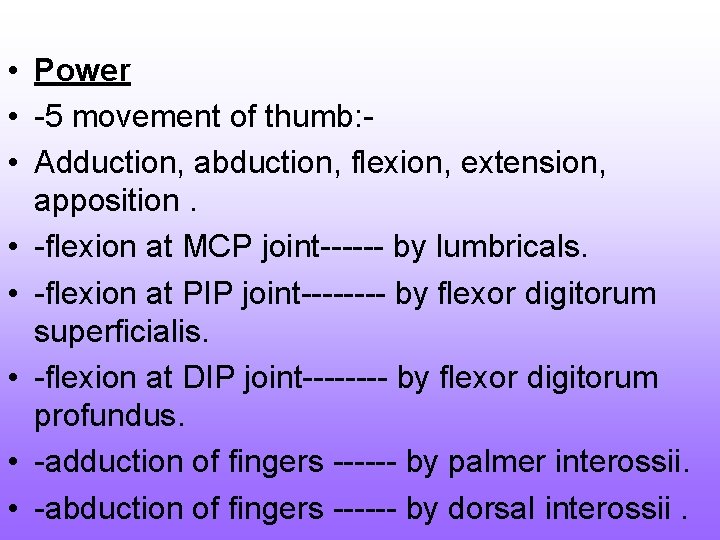 • Power
• -5 movement of thumb:-
• Adduction, abduction, flexion, extension, apposition .
• -flexion at MCP joint------ by lumbricals.
• -flexion at PIP joint-------- by flexor digitorum superficialis.
• -flexion at DIP joint-------- by flexor digitorum profundus.
• -adduction of fingers ------ by palmer interossii.
• -abduction of fingers ------ by dorsal interossii .